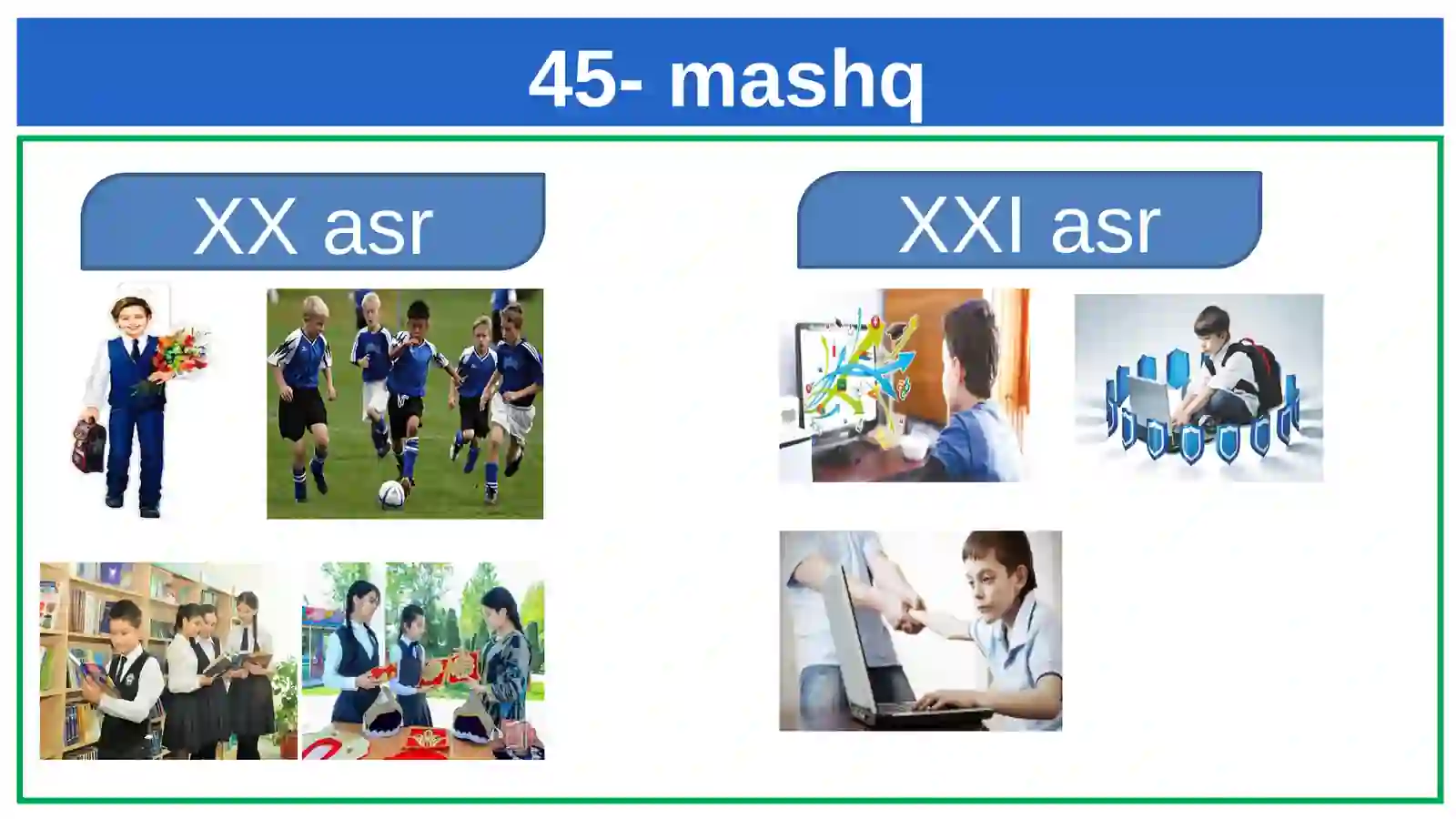 45- mashq

XX asr

XXI asr